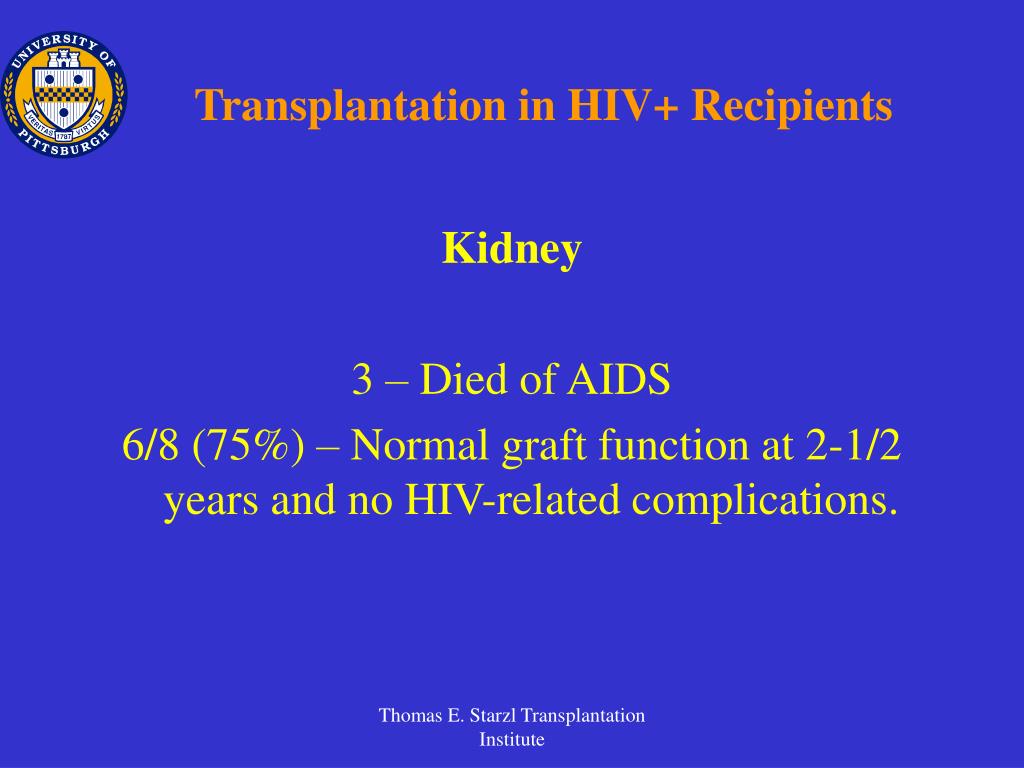 UNIVERSITY OF PITTSBURGH
VERITAS 1787 VIRTUS

Transplantation in HIV+ Recipients

Kidney

3 – Died of AIDS
6/8 (75%) – Normal graft function at 2-1/2 years and no HIV-related complications.

Thomas E. Starzl Transplantation Institute